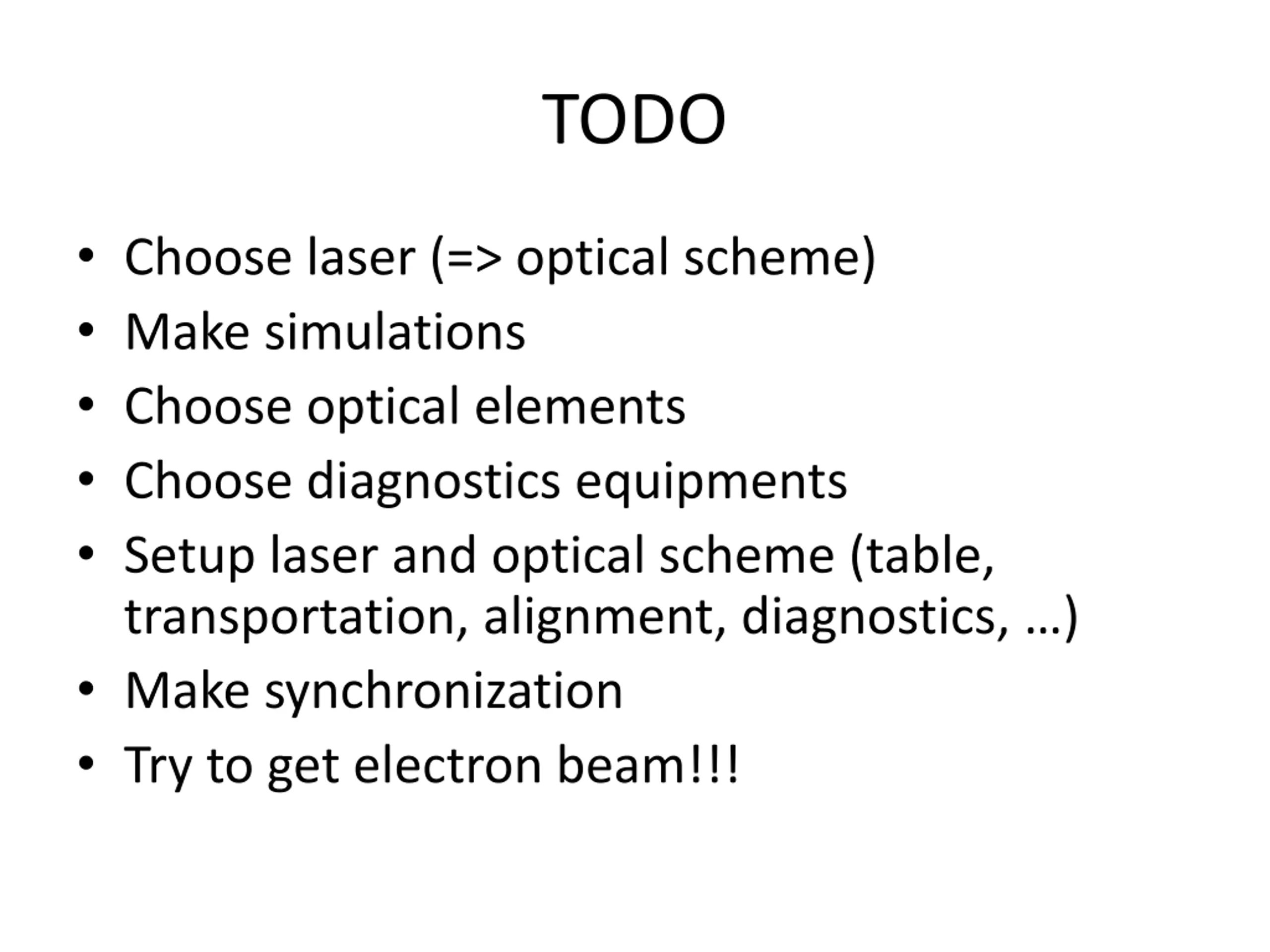 TODO

• Choose laser (=> optical scheme)
• Make simulations
• Choose optical elements
• Choose diagnostics equipments
• Setup laser and optical scheme (table, transportation, alignment, diagnostics, …)
• Make synchronization
• Try to get electron beam!!!